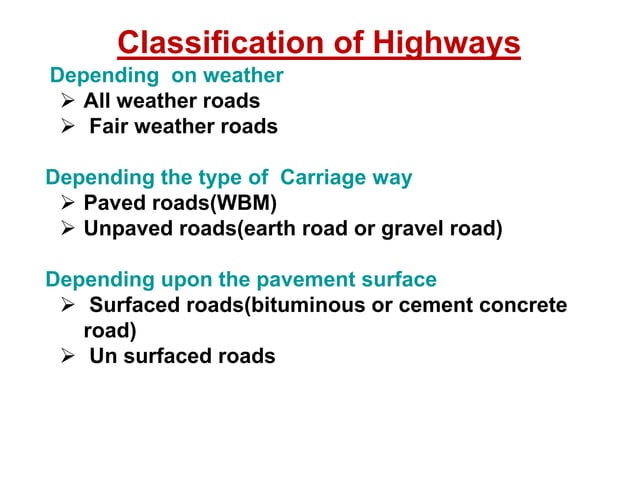 Classification of Highways

Depending on weather
➢ All weather roads
➢ Fair weather roads

Depending the type of Carriage way
➢ Paved roads(WBM)
➢ Unpaved roads(earth road or gravel road)

Depending upon the pavement surface
➢ Surfaced roads(bituminous or cement concrete road)
➢ Un surfaced roads